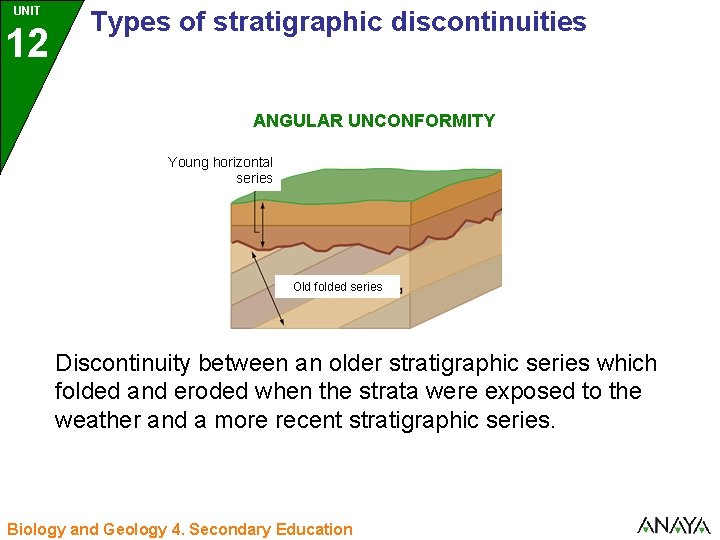 UNIT
12

Types of stratigraphic discontinuities

ANGULAR UNCONFORMITY

Young horizontal series

Old folded series

Discontinuity between an older stratigraphic series which folded and eroded when the strata were exposed to the weather and a more recent stratigraphic series.

Biology and Geology 4. Secondary Education

ANAYA